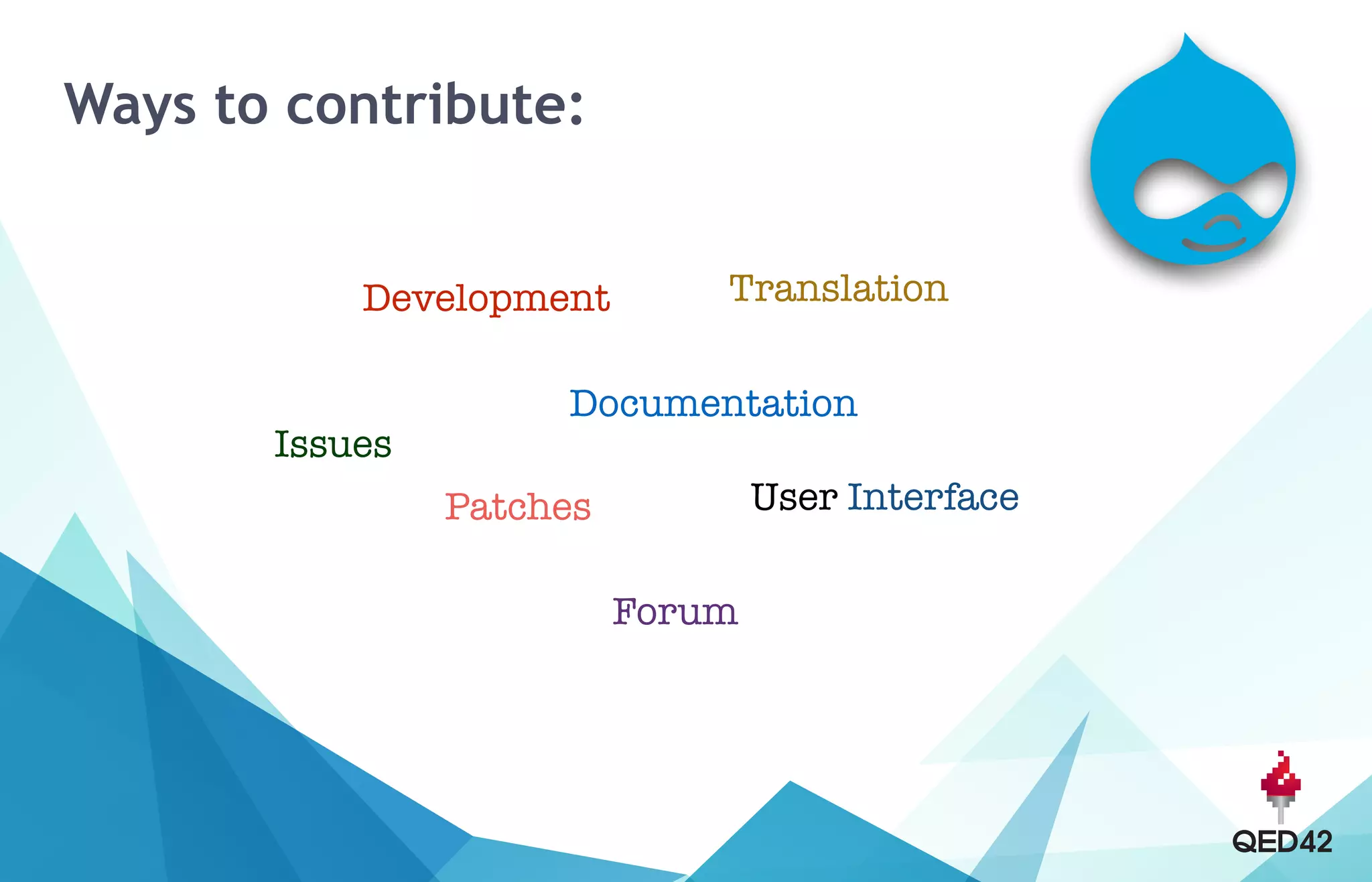 Ways to contribute:

Development

Translation

Documentation

Issues

Patches

User Interface

Forum

QED42